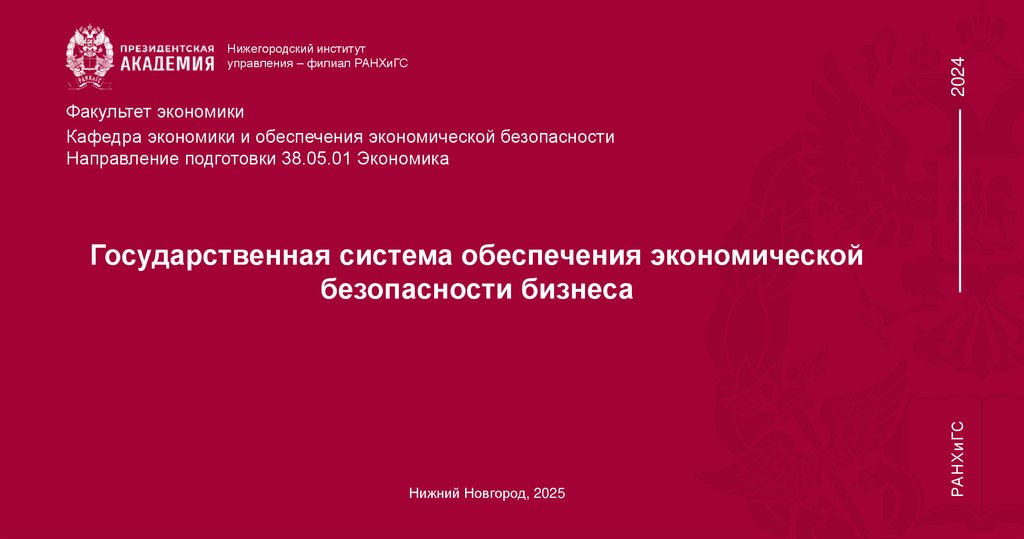 ПРЕЗИДЕНТСКАЯ АКАДЕМИЯ

Нижегородский институт управления – филиал РАНХиГС

2024

Факультет экономики
Кафедра экономики и обеспечения экономической безопасности
Направление подготовки 38.05.01 Экономика

Государственная система обеспечения экономической безопасности бизнеса

Нижний Новгород, 2025

РАНХиГС